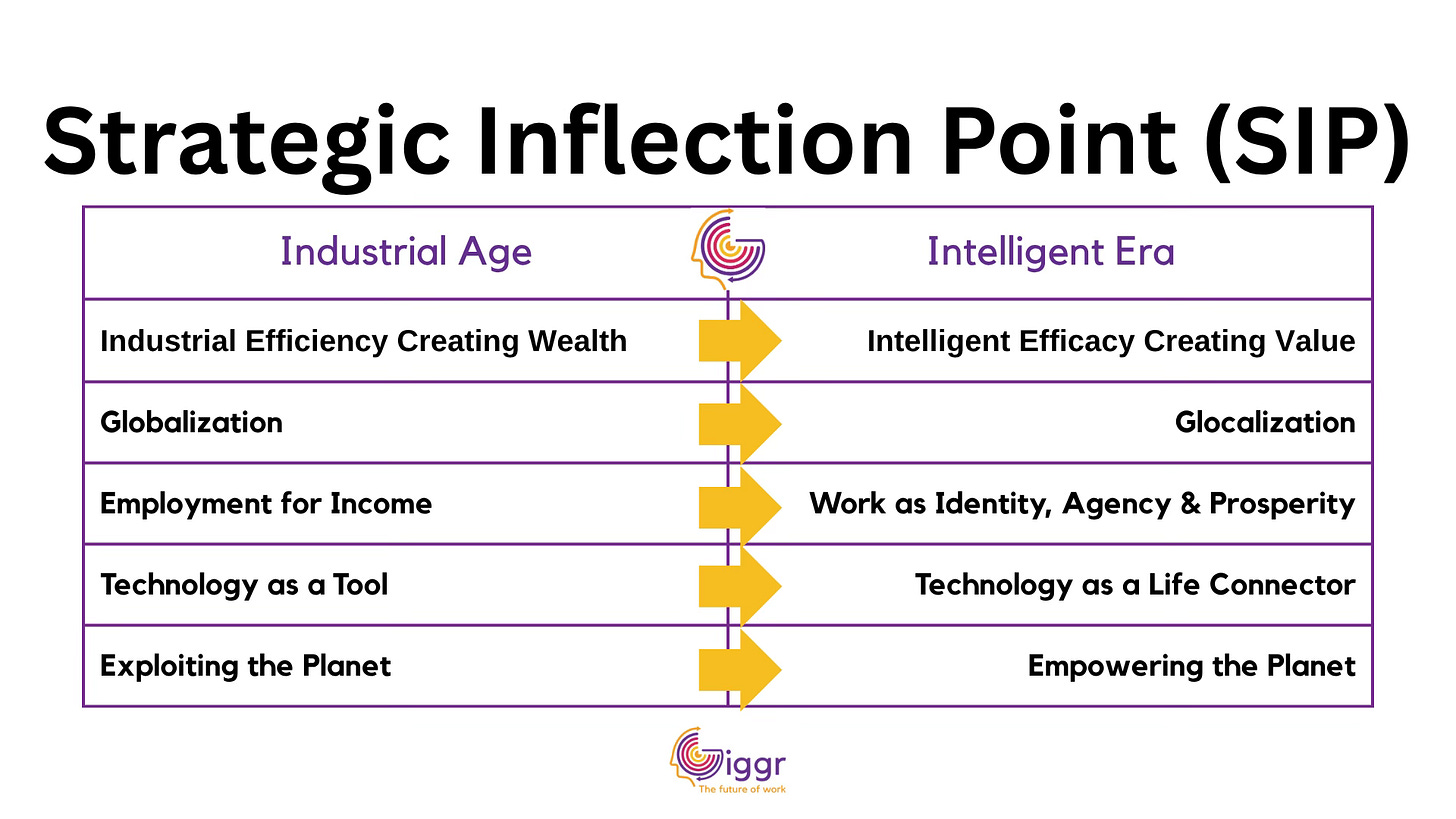 Strategic Inflection Point (SIP)

| Industrial Age | Intelligent Era |
|---|---|
| Industrial Efficiency Creating Wealth | Intelligent Efficacy Creating Value |
| Globalization | Glocalization |
| Employment for Income | Work as Identity, Agency & Prosperity |
| Technology as a Tool | Technology as a Life Connector |
| Exploiting the Planet | Empowering the Planet |

Giggr
The future of work